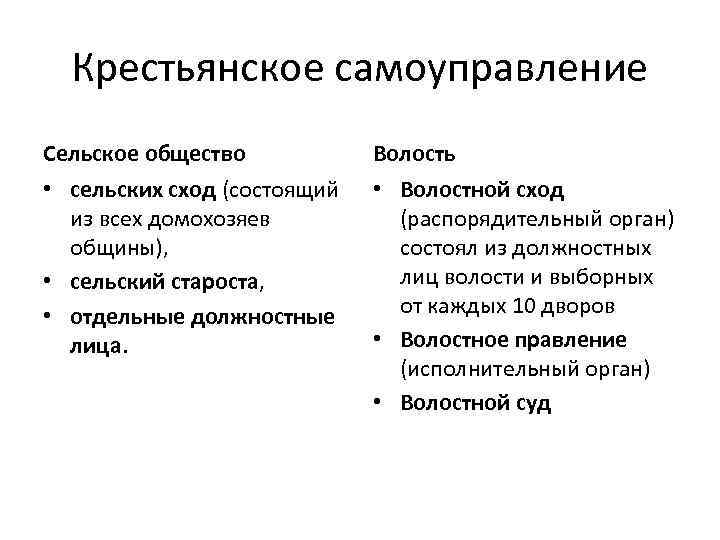 Крестьянское самоуправление

Сельское общество

• сельских сход (состоящий из всех домохозяев общины),
• сельский староста,
• отдельные должностные лица.

Волость

• Волостной сход (распорядительный орган) состоял из должностных лиц волости и выборных от каждых 10 дворов
• Волостное правление (исполнительный орган)
• Волостной суд